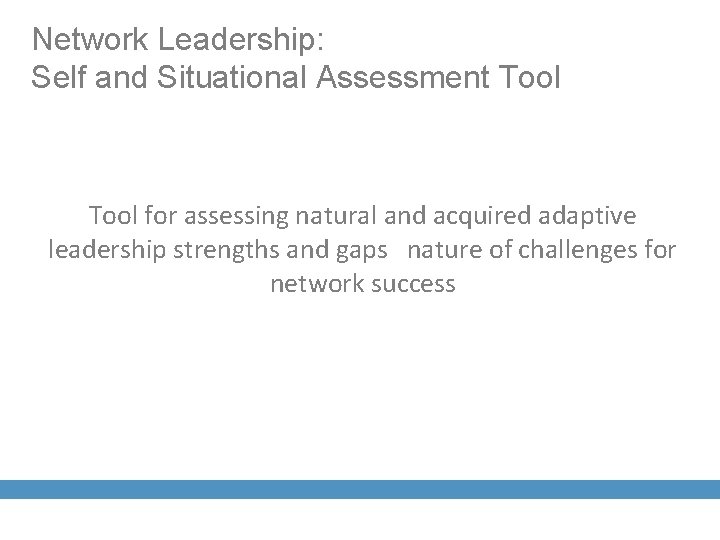 Network Leadership:
Self and Situational Assessment Tool

Tool for assessing natural and acquired adaptive leadership strengths and gaps nature of challenges for network success